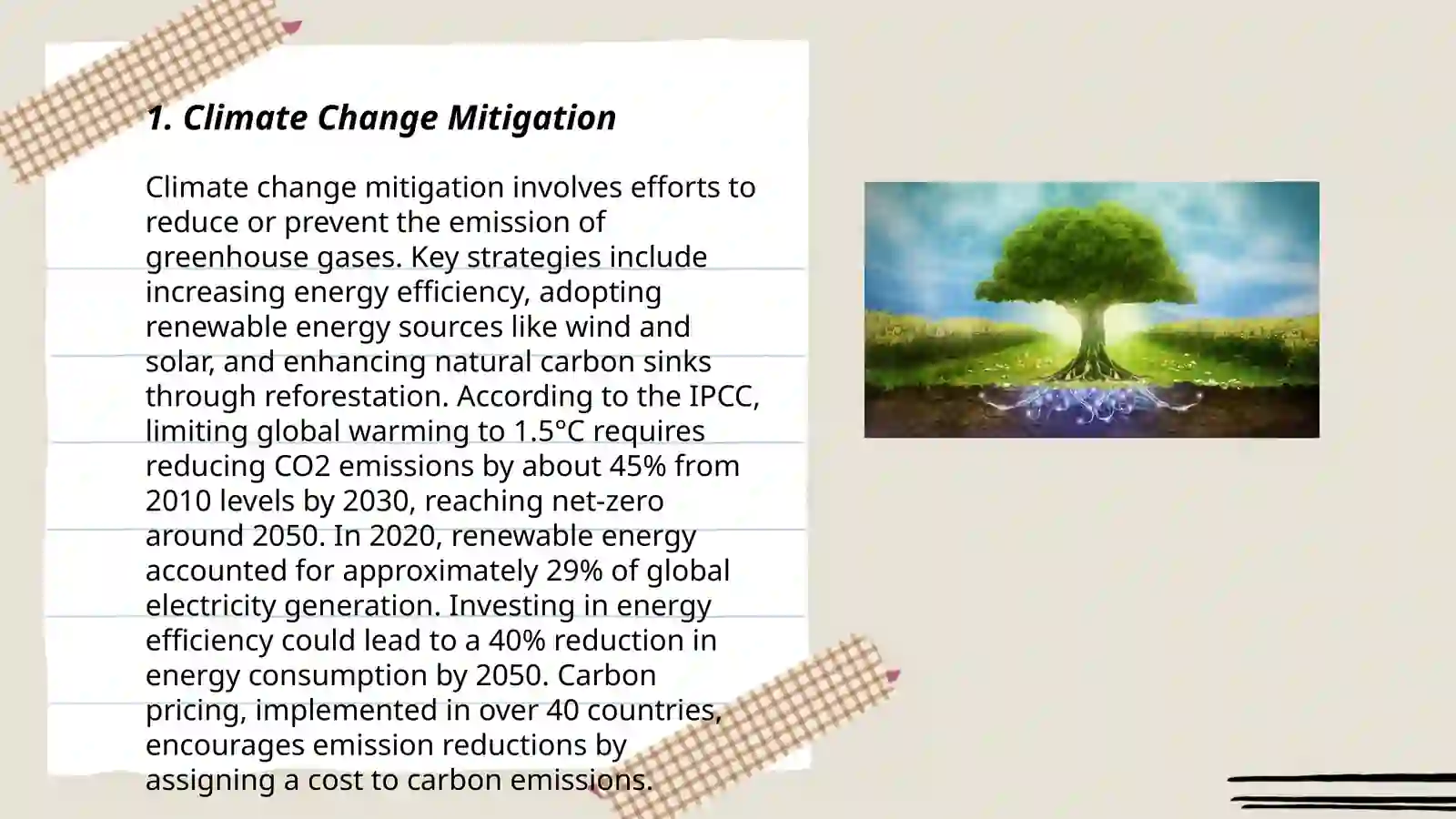 1. Climate Change Mitigation

Climate change mitigation involves efforts to reduce or prevent the emission of greenhouse gases. Key strategies include increasing energy efficiency, adopting renewable energy sources like wind and solar, and enhancing natural carbon sinks through reforestation. According to the IPCC, limiting global warming to 1.5°C requires reducing CO2 emissions by about 45% from 2010 levels by 2030, reaching net-zero around 2050. In 2020, renewable energy accounted for approximately 29% of global electricity generation. Investing in energy efficiency could lead to a 40% reduction in energy consumption by 2050. Carbon pricing, implemented in over 40 countries, encourages emission reductions by assigning a cost to carbon emissions.